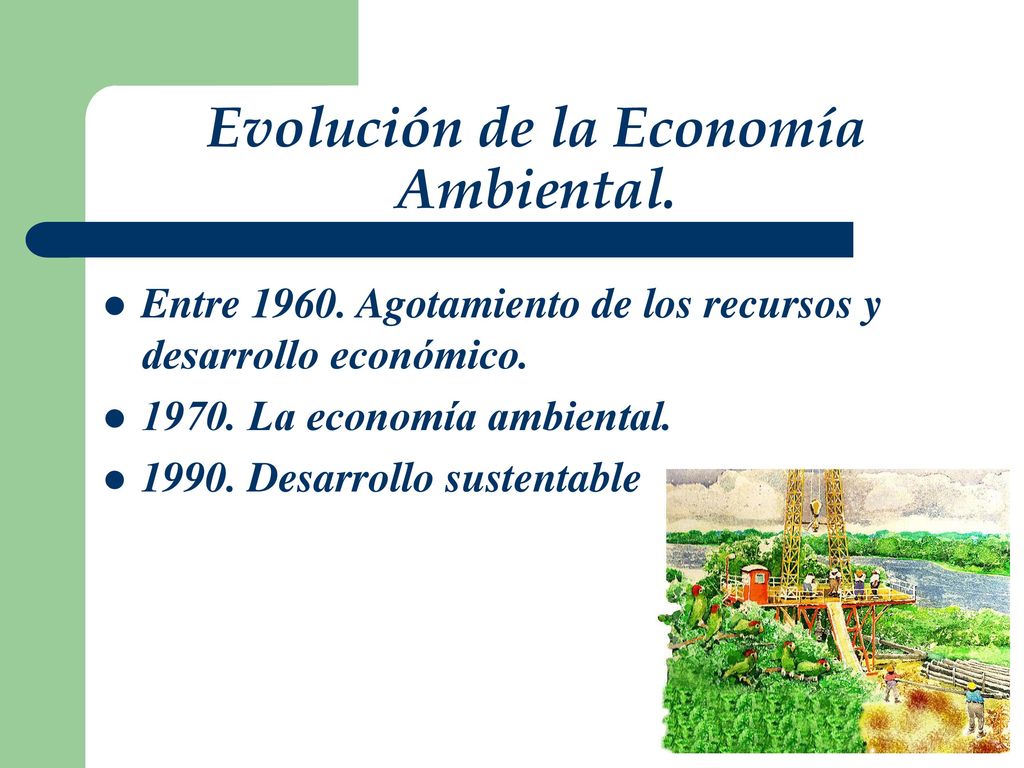 Evolución de la Economía Ambiental.

- Entre 1960. Agotamiento de los recursos y desarrollo económico.
- 1970. La economía ambiental.
- 1990. Desarrollo sustentable